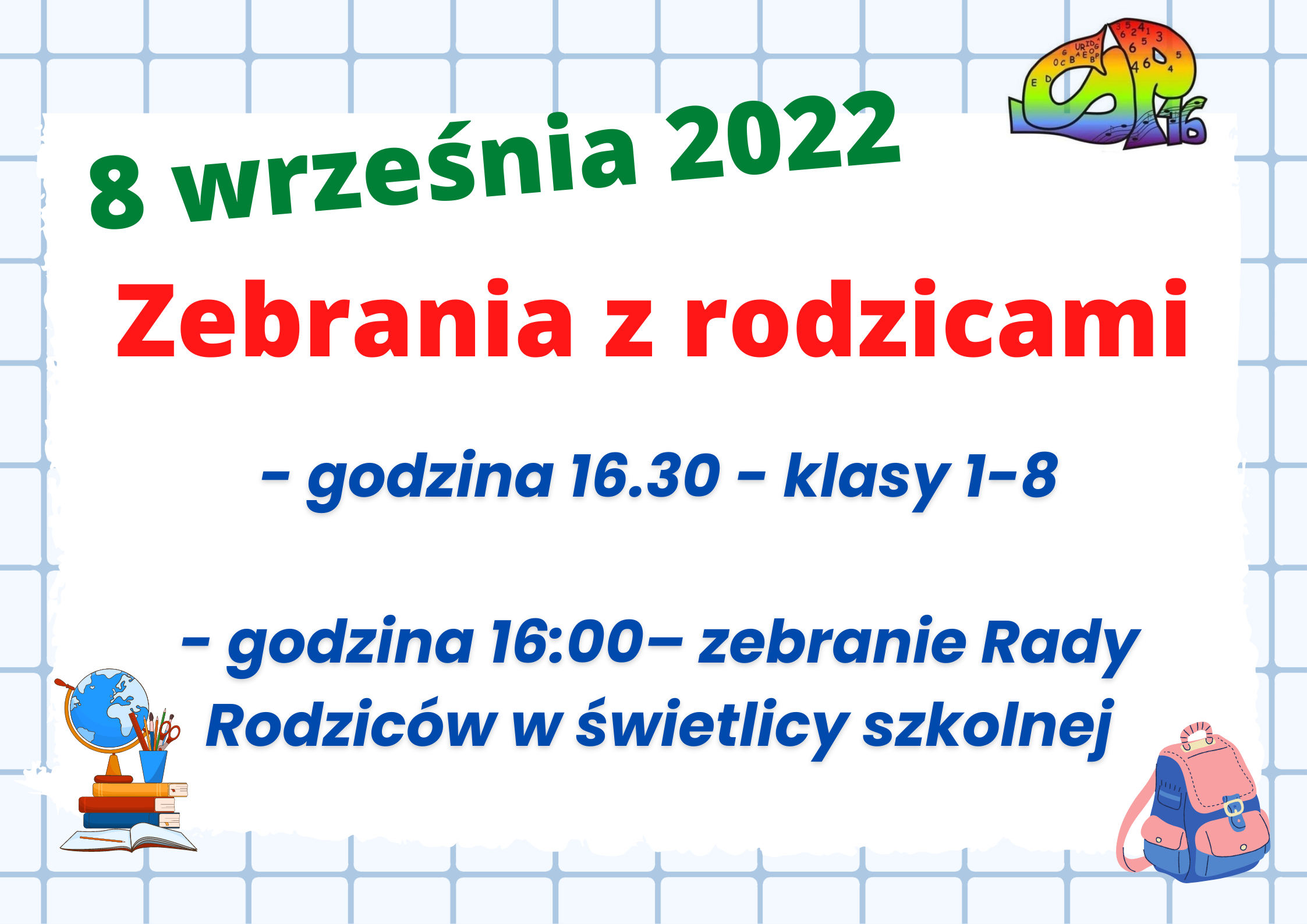 8 września 2022

Zebrania z rodzicami

- godzina 16.30 - klasy 1-8

- godzina 16:00– zebranie Rady Rodziców w świetlicy szkolnej